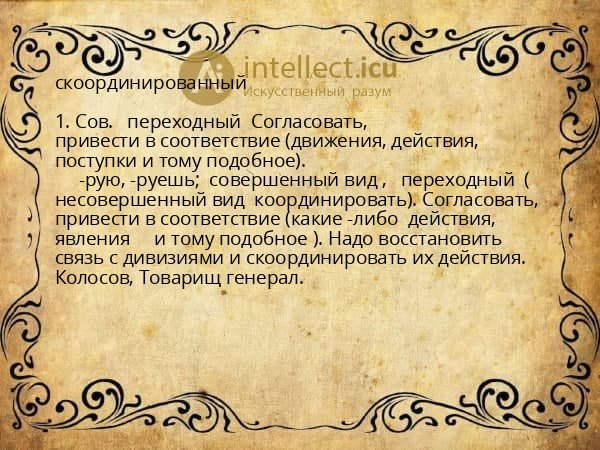 intellect.icu
Искусственный разум

скоординированный

1. Сов. переходный Согласовать, привести в соответствие (движения, действия, поступки и тому подобное).
-рую, -руешь; совершенный вид , переходный ( несовершенный вид координировать). Согласовать, привести в соответствие (какие -либо действия, явления и тому подобное ). Надо восстановить связь с дивизиями и скоординировать их действия. Колосов, Товарищ генерал.